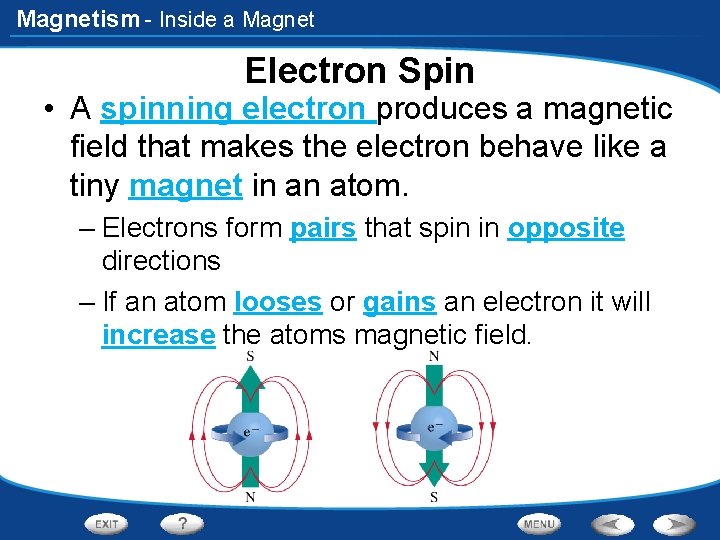 Magnetism - Inside a Magnet

Electron Spin

• A spinning electron produces a magnetic field that makes the electron behave like a tiny magnet in an atom.

– Electrons form pairs that spin in opposite directions

– If an atom looses or gains an electron it will increase the atoms magnetic field.

S
$e^-$
N

N
$e^-$
S

EXIT
?
MENU